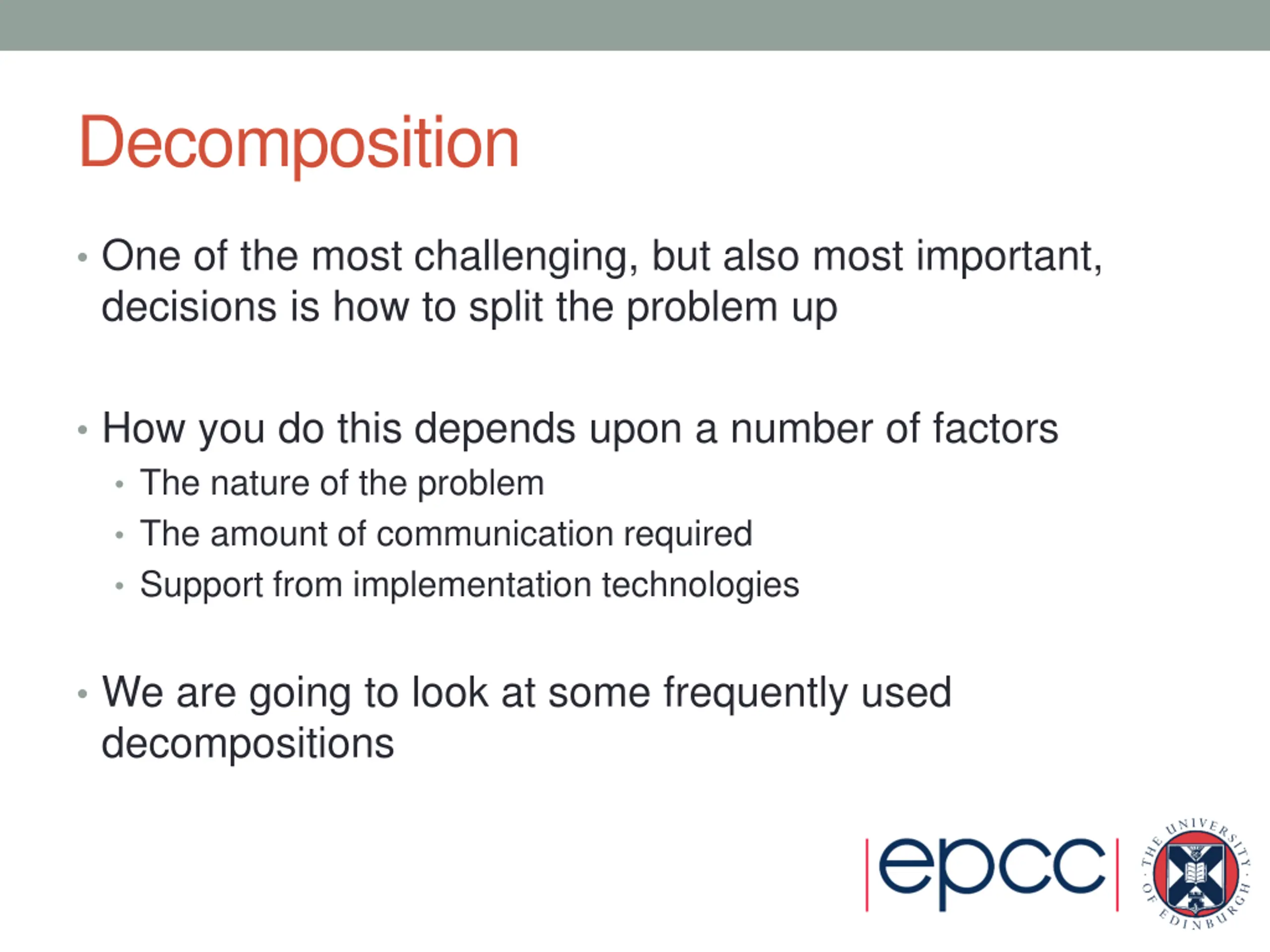 Decomposition

• One of the most challenging, but also most important, decisions is how to split the problem up

• How you do this depends upon a number of factors
  • The nature of the problem
  • The amount of communication required
  • Support from implementation technologies

• We are going to look at some frequently used decompositions

epcc

THE UNIVERSITY OF EDINBURGH